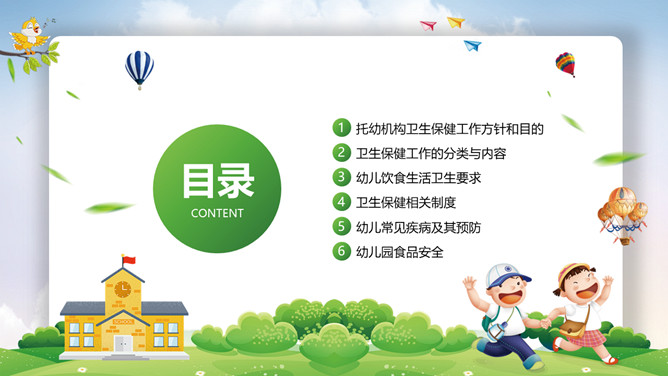 目录
CONTENT

1 托幼机构卫生保健工作方针和目的
2 卫生保健工作的分类与内容
3 幼儿饮食生活卫生要求
4 卫生保健相关制度
5 幼儿常见疾病及其预防
6 幼儿园食品安全

SCHOOL